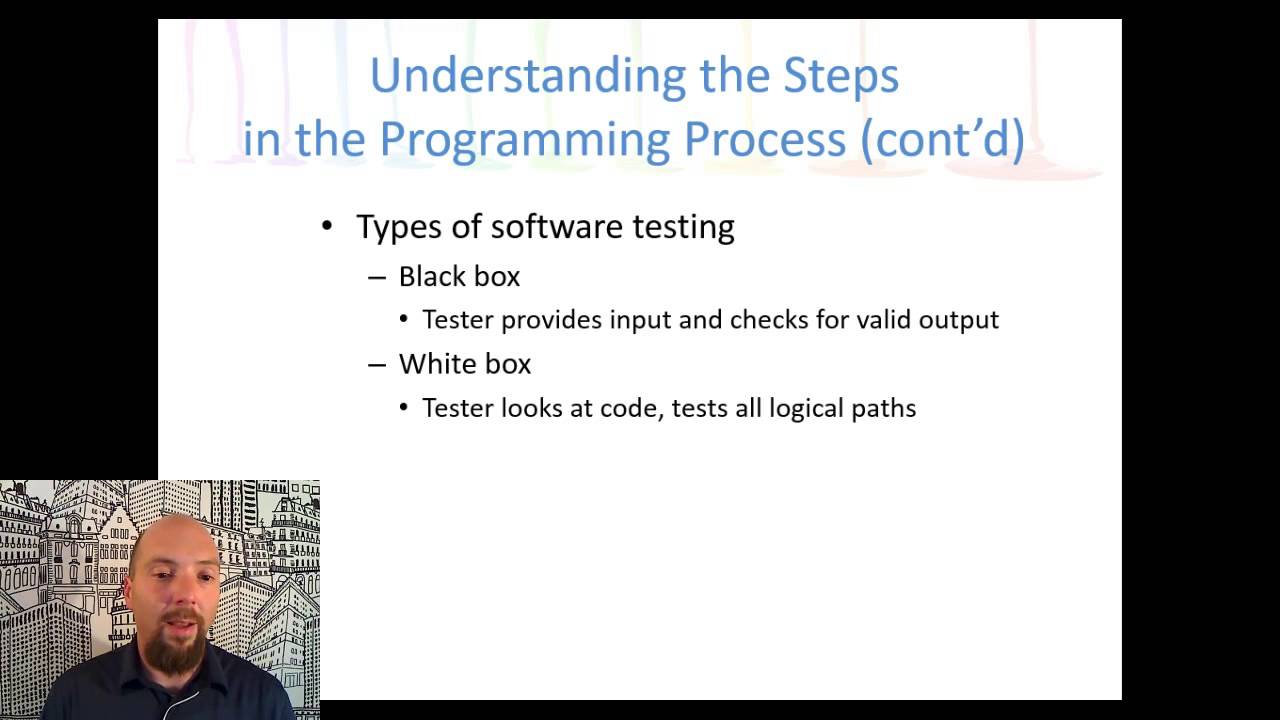 Understanding the Steps in the Programming Process (cont'd)

• Types of software testing
– Black box
• Tester provides input and checks for valid output
– White box
• Tester looks at code, tests all logical paths